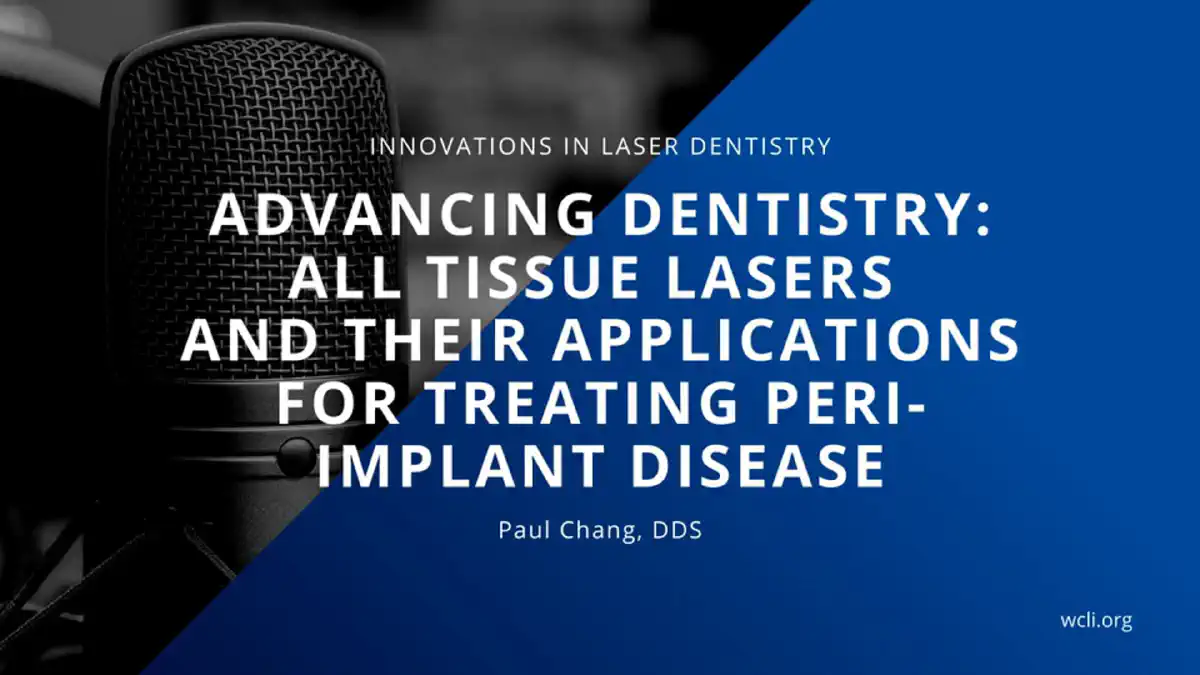 INNOVATIONS IN LASER DENTISTRY

ADVANCING DENTISTRY: ALL TISSUE LASERS AND THEIR APPLICATIONS FOR TREATING PERI-IMPLANT DISEASE

Paul Chang, DDS

wcli.org